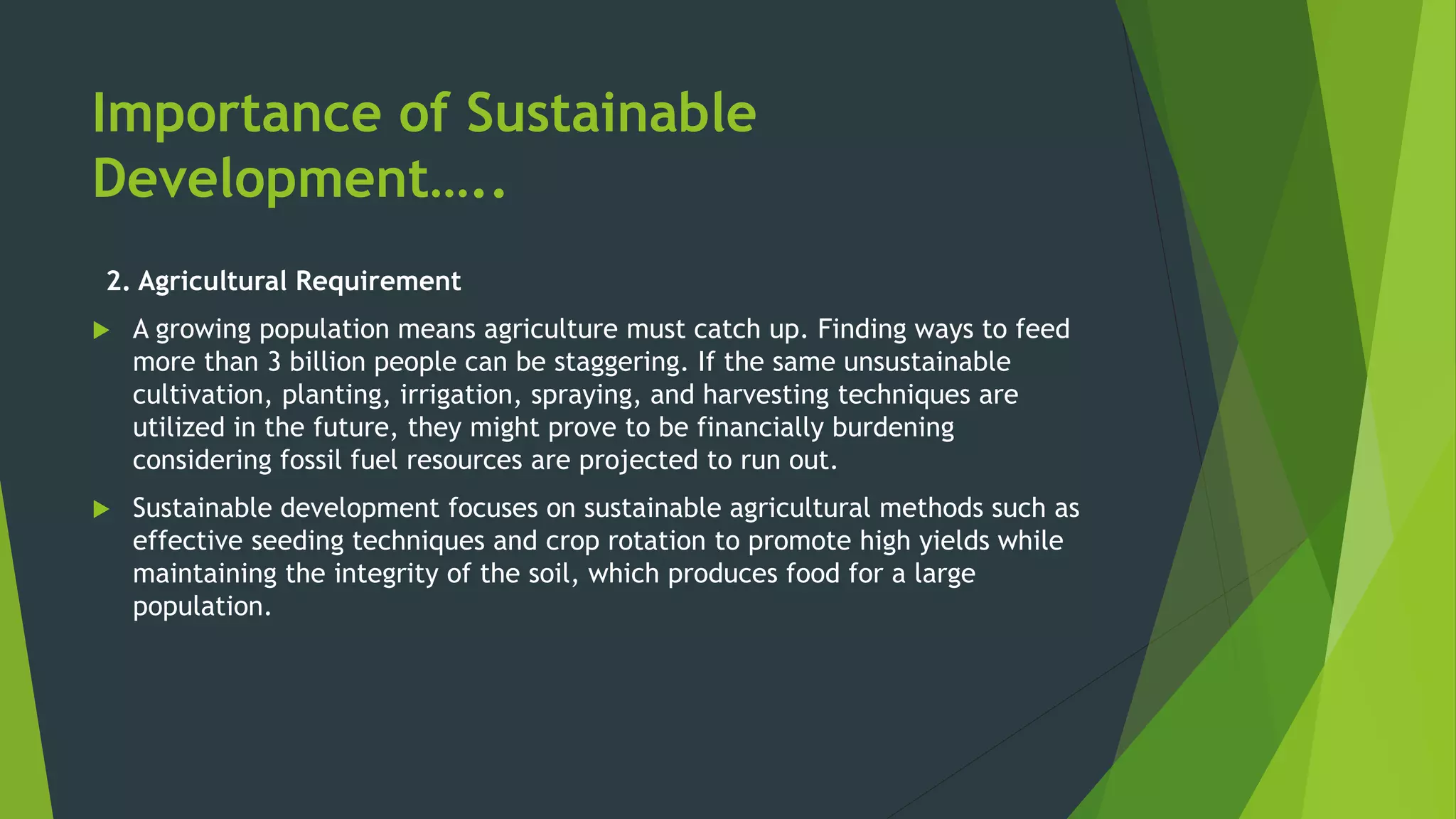 Importance of Sustainable Development…..

2. Agricultural Requirement

A growing population means agriculture must catch up. Finding ways to feed more than 3 billion people can be staggering. If the same unsustainable cultivation, planting, irrigation, spraying, and harvesting techniques are utilized in the future, they might prove to be financially burdening considering fossil fuel resources are projected to run out.

Sustainable development focuses on sustainable agricultural methods such as effective seeding techniques and crop rotation to promote high yields while maintaining the integrity of the soil, which produces food for a large population.